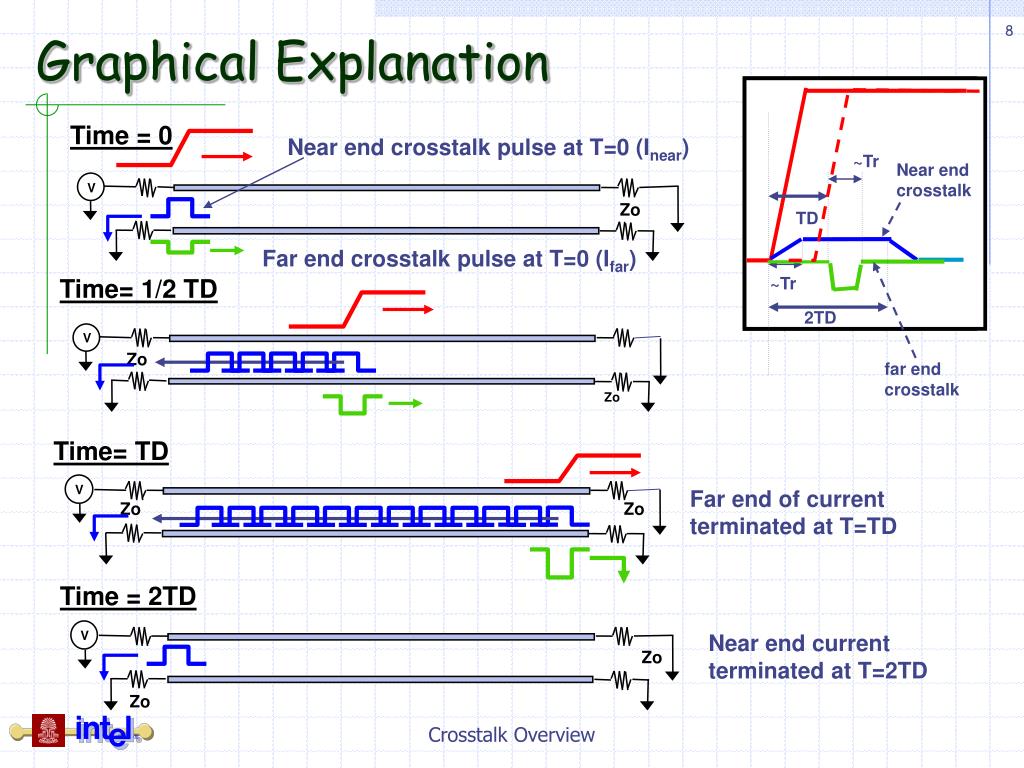 8

Graphical Explanation

Time = 0

Near end crosstalk pulse at T=0 ($I_{near}$)

V

Zo

Far end crosstalk pulse at T=0 ($I_{far}$)

Time= 1/2 TD

V

Zo

Zo

Time= TD

V

Zo

Zo

Far end of current terminated at T=TD

Time = 2TD

V

Zo

Zo

Near end current terminated at T=2TD

~Tr

Near end crosstalk

TD

~Tr

2TD

far end crosstalk

intel

Crosstalk Overview